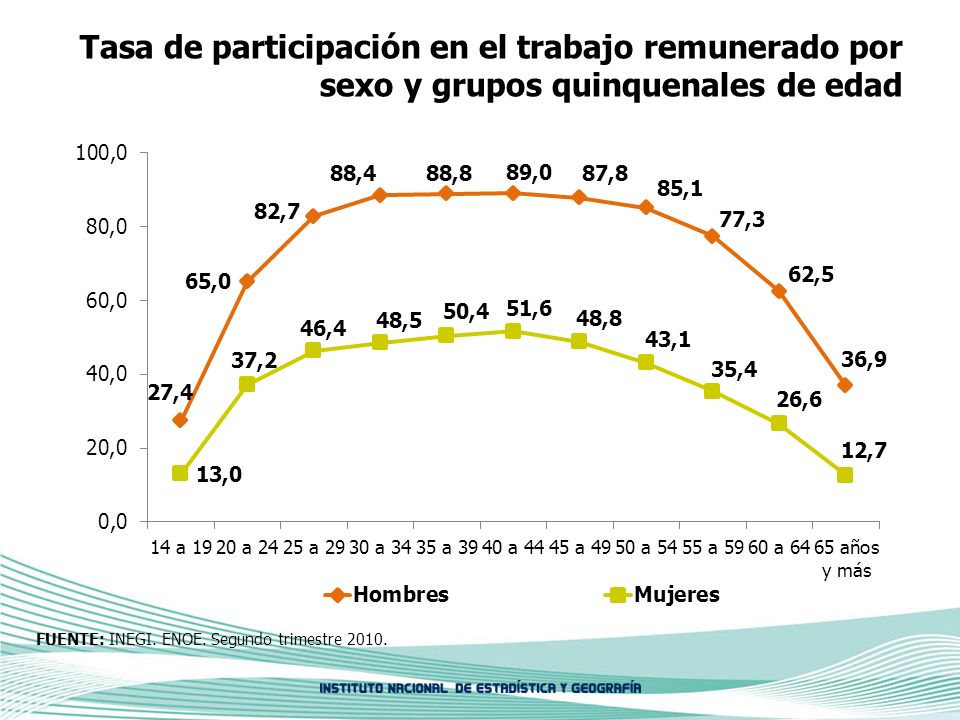 Tasa de participación en el trabajo remunerado por sexo y grupos quinquenales de edad

100,0
80,0
60,0
40,0
20,0
0,0

27,4
65,0
82,7
88,4
88,8
89,0
87,8
85,1
77,3
62,5
36,9

13,0
37,2
46,4
48,5
50,4
51,6
48,8
43,1
35,4
26,6
12,7

14 a 19
20 a 24
25 a 29
30 a 34
35 a 39
40 a 44
45 a 49
50 a 54
55 a 59
60 a 64
65 años y más

Hombres
Mujeres

FUENTE: INEGI. ENOE. Segundo trimestre 2010.

INSTITUTO NACIONAL DE ESTADÍSTICA Y GEOGRAFÍA